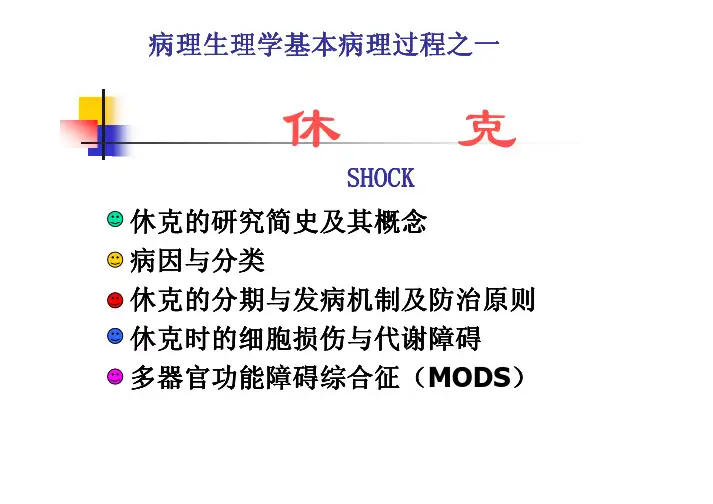 病理生理学基本病理过程之一

休 克

SHOCK

休克的研究简史及其概念

病因与分类

休克的分期与发病机制及防治原则

休克时的细胞损伤与代谢障碍

多器官功能障碍综合征（MODS）